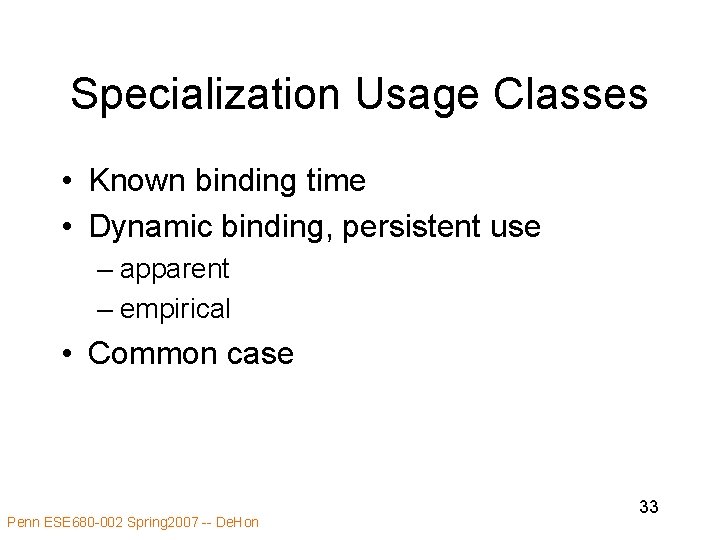 Specialization Usage Classes

• Known binding time
• Dynamic binding, persistent use
– apparent
– empirical
• Common case

33

Penn ESE680-002 Spring2007 -- DeHon